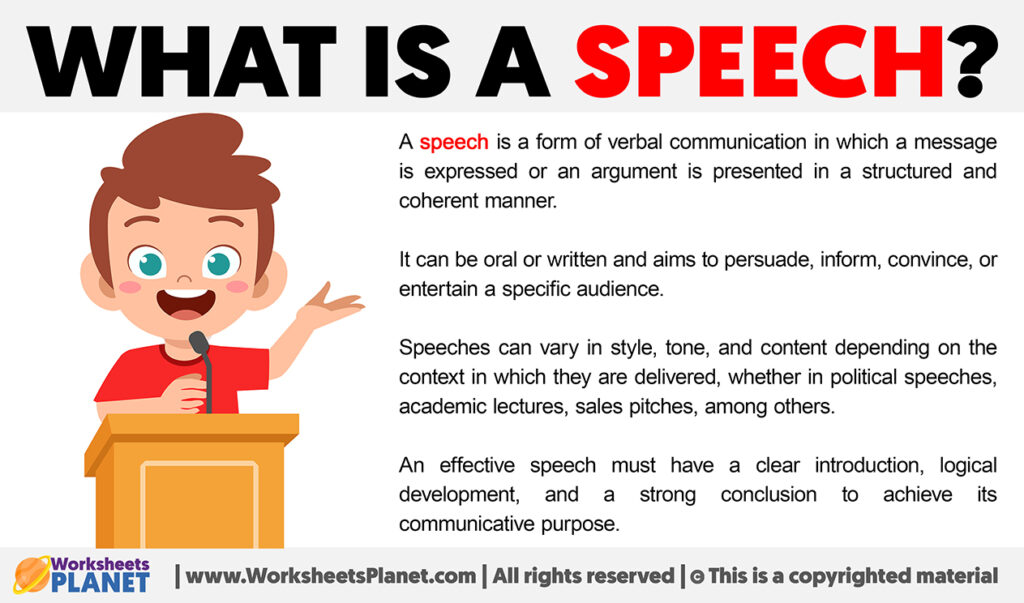 WHAT IS A SPEECH?

A speech is a form of verbal communication in which a message is expressed or an argument is presented in a structured and coherent manner.

It can be oral or written and aims to persuade, inform, convince, or entertain a specific audience.

Speeches can vary in style, tone, and content depending on the context in which they are delivered, whether in political speeches, academic lectures, sales pitches, among others.

An effective speech must have a clear introduction, logical development, and a strong conclusion to achieve its communicative purpose.

Worksheets PLANET | www.WorksheetsPlanet.com | All rights reserved | © This is a copyrighted material